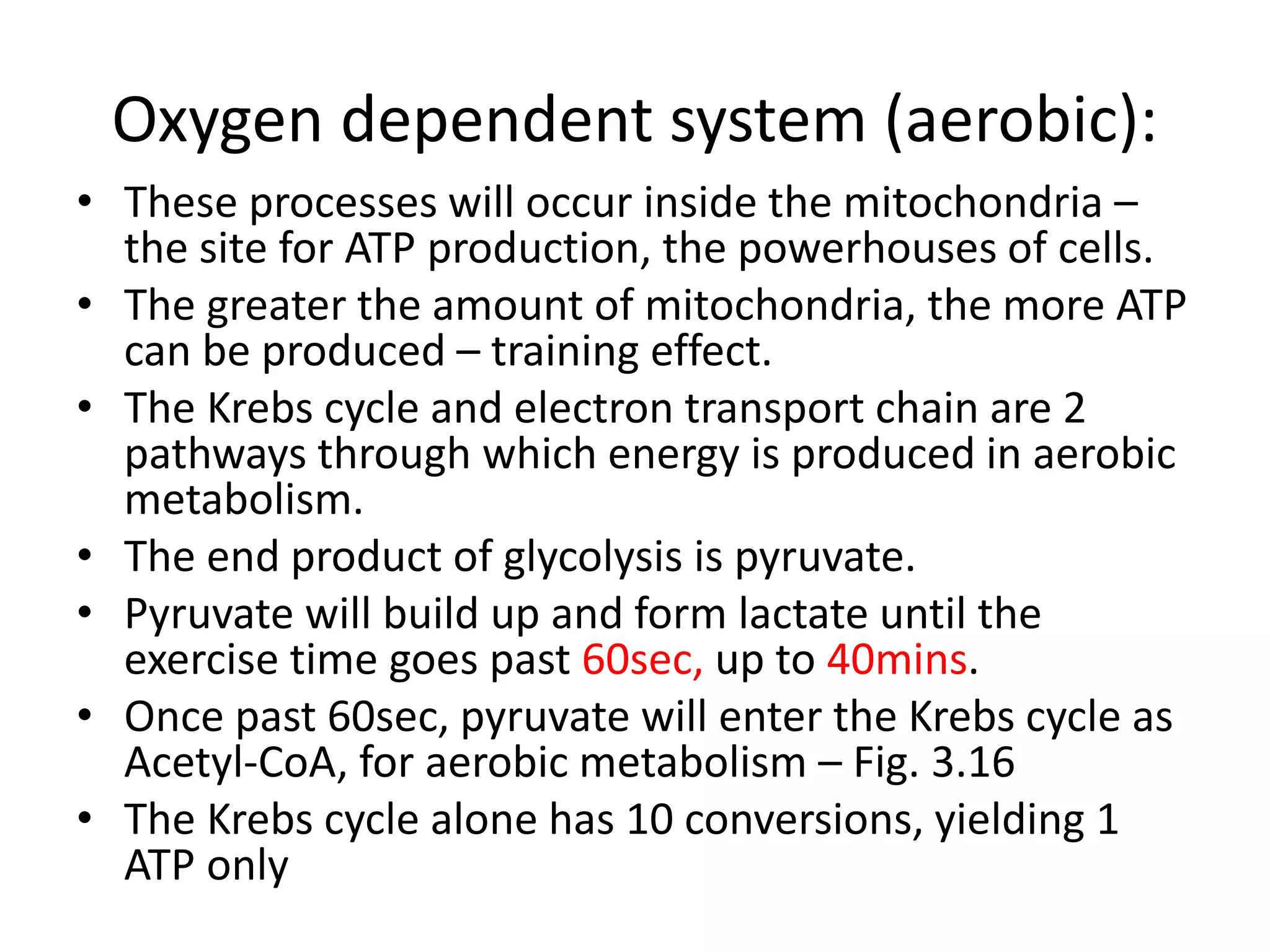 Oxygen dependent system (aerobic):

• These processes will occur inside the mitochondria – the site for ATP production, the powerhouses of cells.
• The greater the amount of mitochondria, the more ATP can be produced – training effect.
• The Krebs cycle and electron transport chain are 2 pathways through which energy is produced in aerobic metabolism.
• The end product of glycolysis is pyruvate.
• Pyruvate will build up and form lactate until the exercise time goes past 60sec, up to 40mins.
• Once past 60sec, pyruvate will enter the Krebs cycle as Acetyl-CoA, for aerobic metabolism – Fig. 3.16
• The Krebs cycle alone has 10 conversions, yielding 1 ATP only